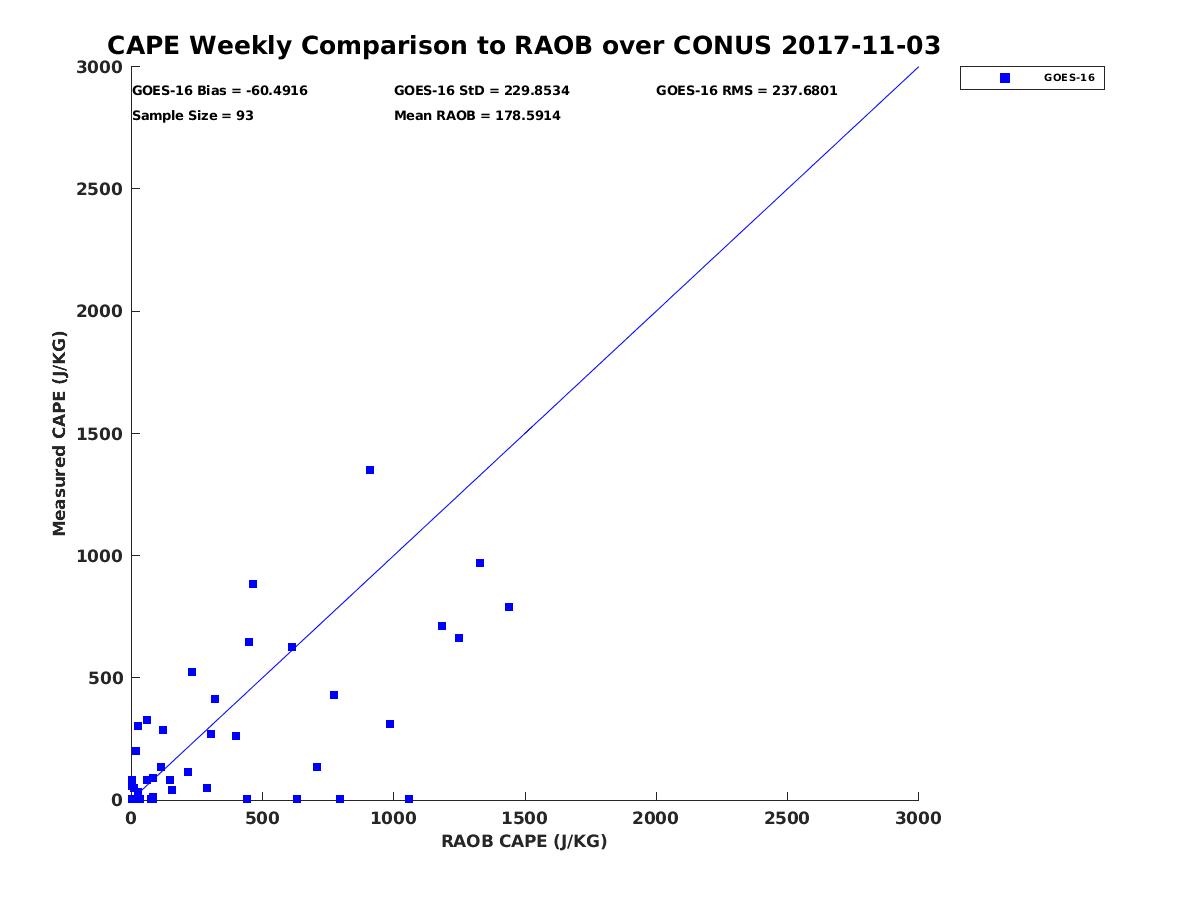 CAPE Weekly Comparison to RAOB over CONUS 2017-11-03

GOES-16 Bias = -60.4916
GOES-16 StD = 229.8534
GOES-16 RMS = 237.6801
Sample Size = 93
Mean RAOB = 178.5914

GOES-16

Measured CAPE (J/KG)

3000
2500
2000
1500
1000
500
0

0
500
1000
1500
2000
2500
3000

RAOB CAPE (J/KG)